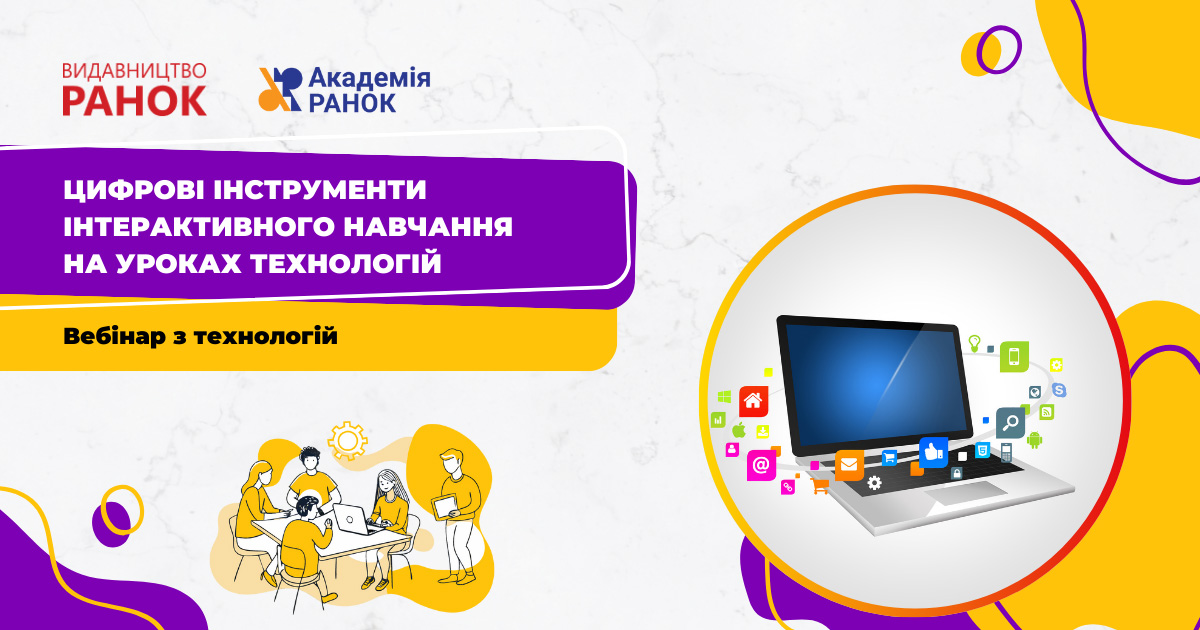 ВИДАВНИЦТВО
РАНОК

Академія
РАНОК

ЦИФРОВІ ІНСТРУМЕНТИ ІНТЕРАКТИВНОГО НАВЧАННЯ НА УРОКАХ ТЕХНОЛОГІЙ

Вебінар з технологій